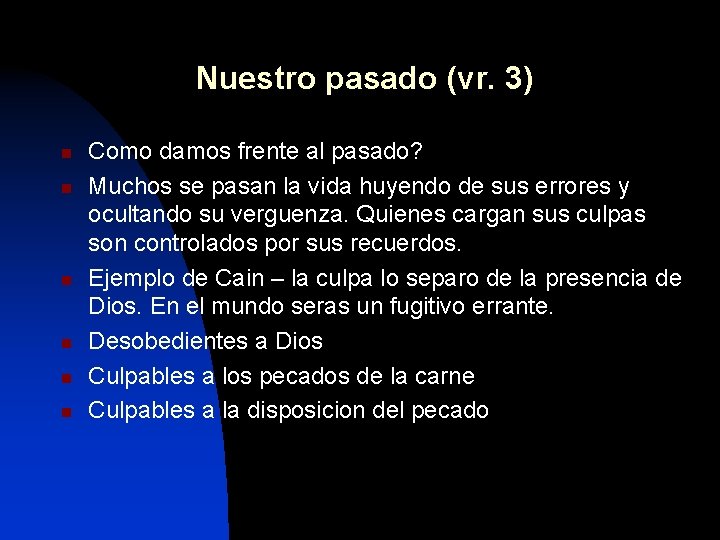 Nuestro pasado (vr. 3)

- Como damos frente al pasado?
- Muchos se pasan la vida huyendo de sus errores y ocultando su verguenza. Quienes cargan sus culpas son controlados por sus recuerdos.
- Ejemplo de Cain – la culpa lo separo de la presencia de Dios. En el mundo seras un fugitivo errante.
- Desobedientes a Dios
- Culpables a los pecados de la carne
- Culpables a la disposicion del pecado